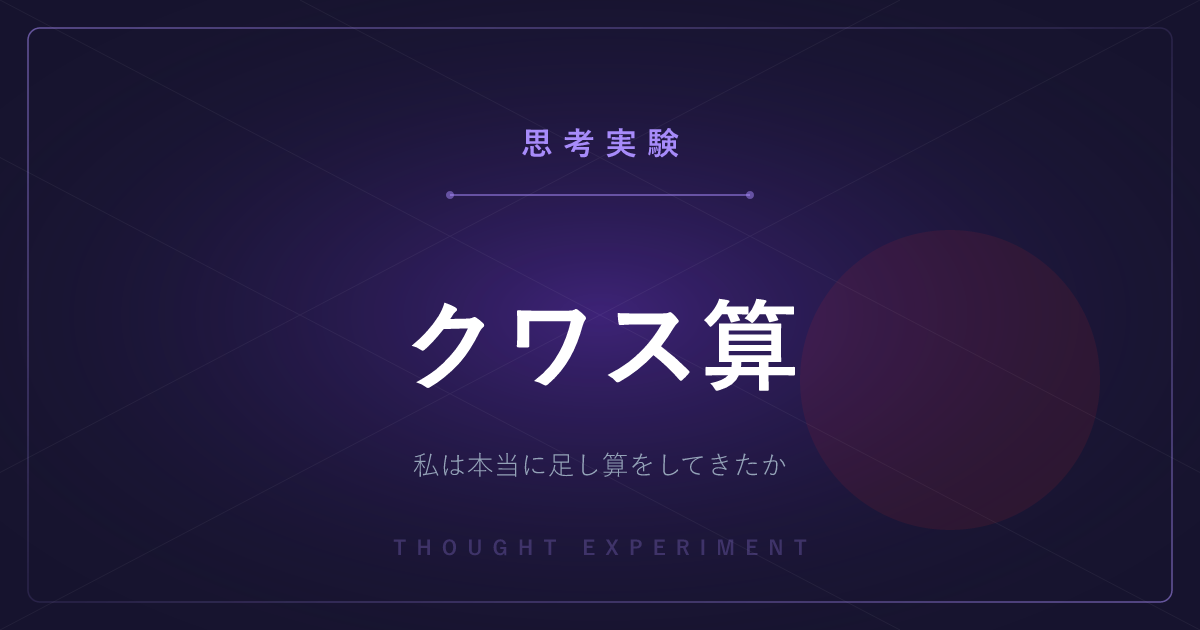 思考実験

クワス算

私は本当に足し算をしてきたか

THOUGHT EXPERIMENT